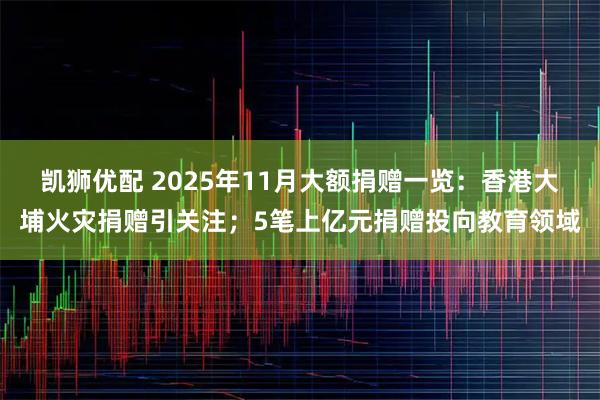 凯狮优配 2025年11月大额捐赠一览：香港大埔火灾捐赠引关注；5笔上亿元捐赠投向教育领域